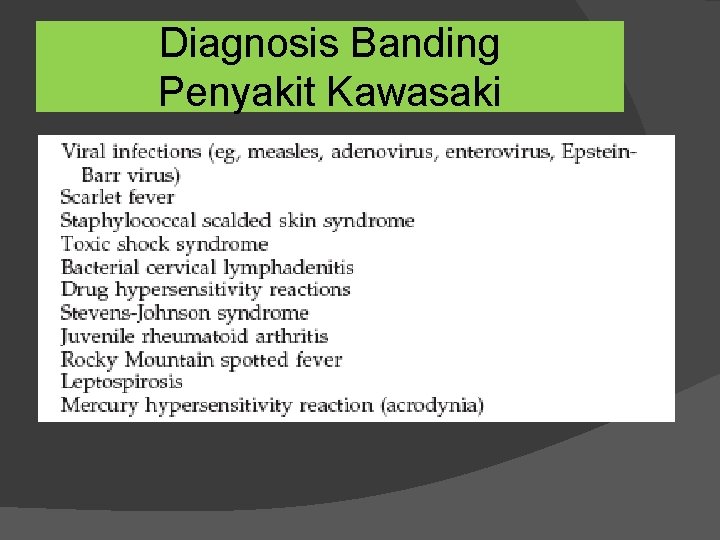 Diagnosis Banding
Penyakit Kawasaki

Viral infections (eg, measles, adenovirus, enterovirus, Epstein-Barr virus)
Scarlet fever
Staphylococcal scalded skin syndrome
Toxic shock syndrome
Bacterial cervical lymphadenitis
Drug hypersensitivity reactions
Stevens-Johnson syndrome
Juvenile rheumatoid arthritis
Rocky Mountain spotted fever
Leptospirosis
Mercury hypersensitivity reaction (acrodynia)